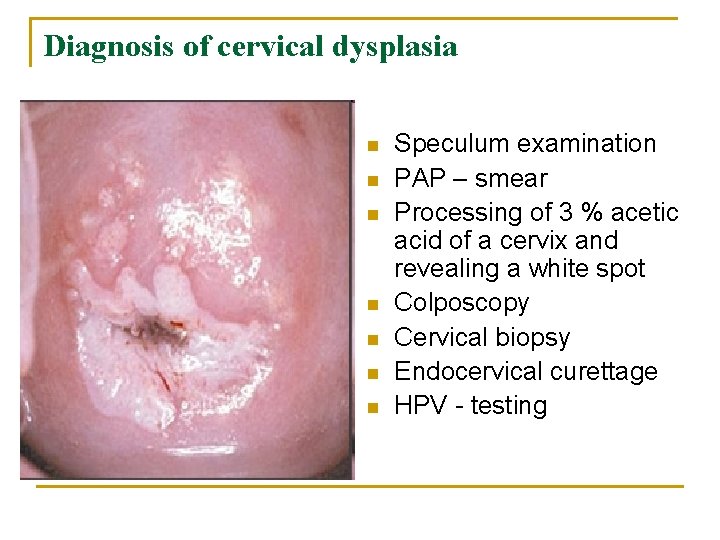 Diagnosis of cervical dysplasia

- Speculum examination
- PAP – smear
- Processing of 3 % acetic acid of a cervix and revealing a white spot
- Colposcopy
- Cervical biopsy
- Endocervical curettage
- HPV - testing